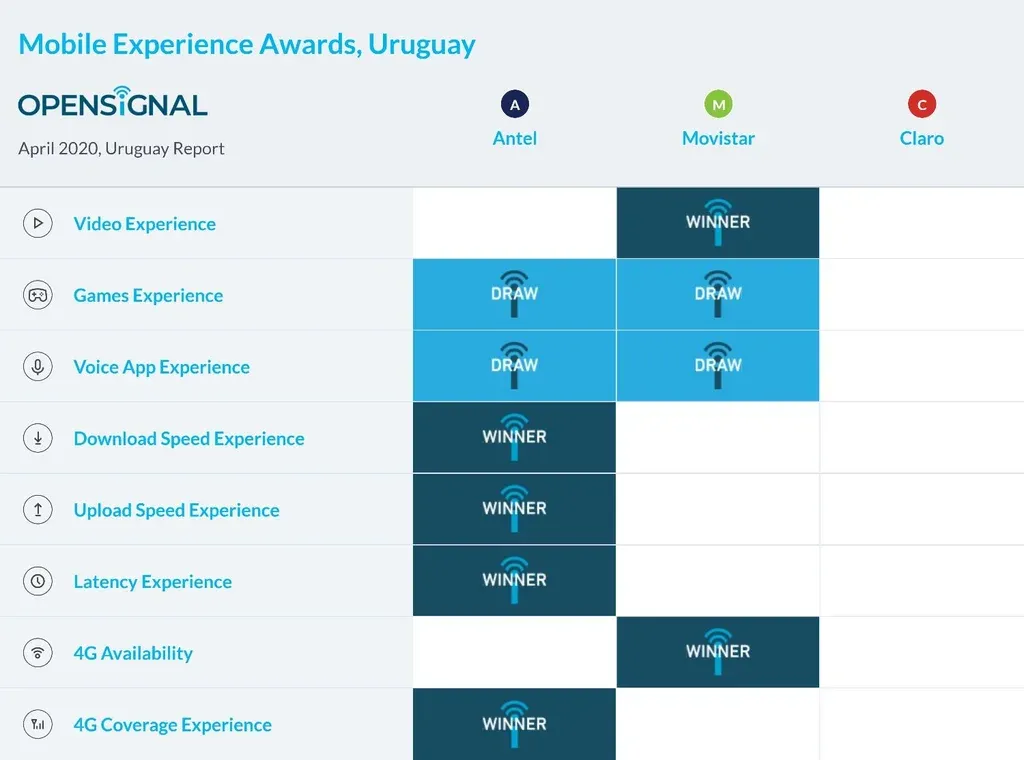 Mobile Experience Awards, Uruguay

OPENSIGNAL

April 2020, Uruguay Report

| | A Antel | M Movistar | C Claro |
|---|---|---|---|
| Video Experience | | WINNER | |
| Games Experience | DRAW | DRAW | |
| Voice App Experience | DRAW | DRAW | |
| Download Speed Experience | WINNER | | |
| Upload Speed Experience | WINNER | | |
| Latency Experience | WINNER | | |
| 4G Availability | | WINNER | |
| 4G Coverage Experience | WINNER | | |